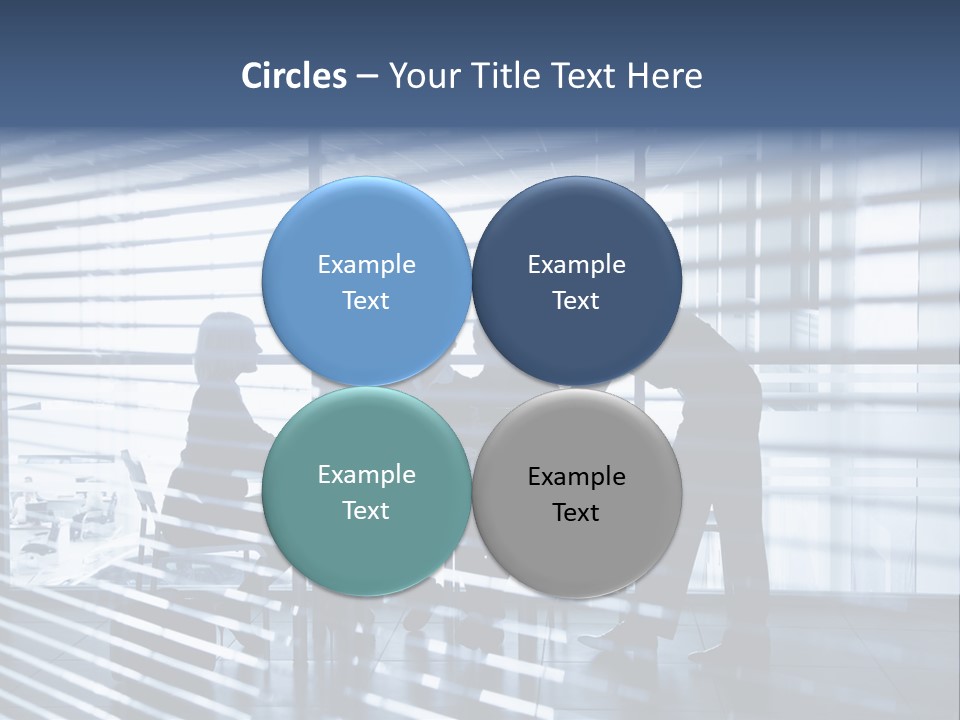 Circles – Your Title Text Here

Example Text

Example Text

Example Text

Example Text